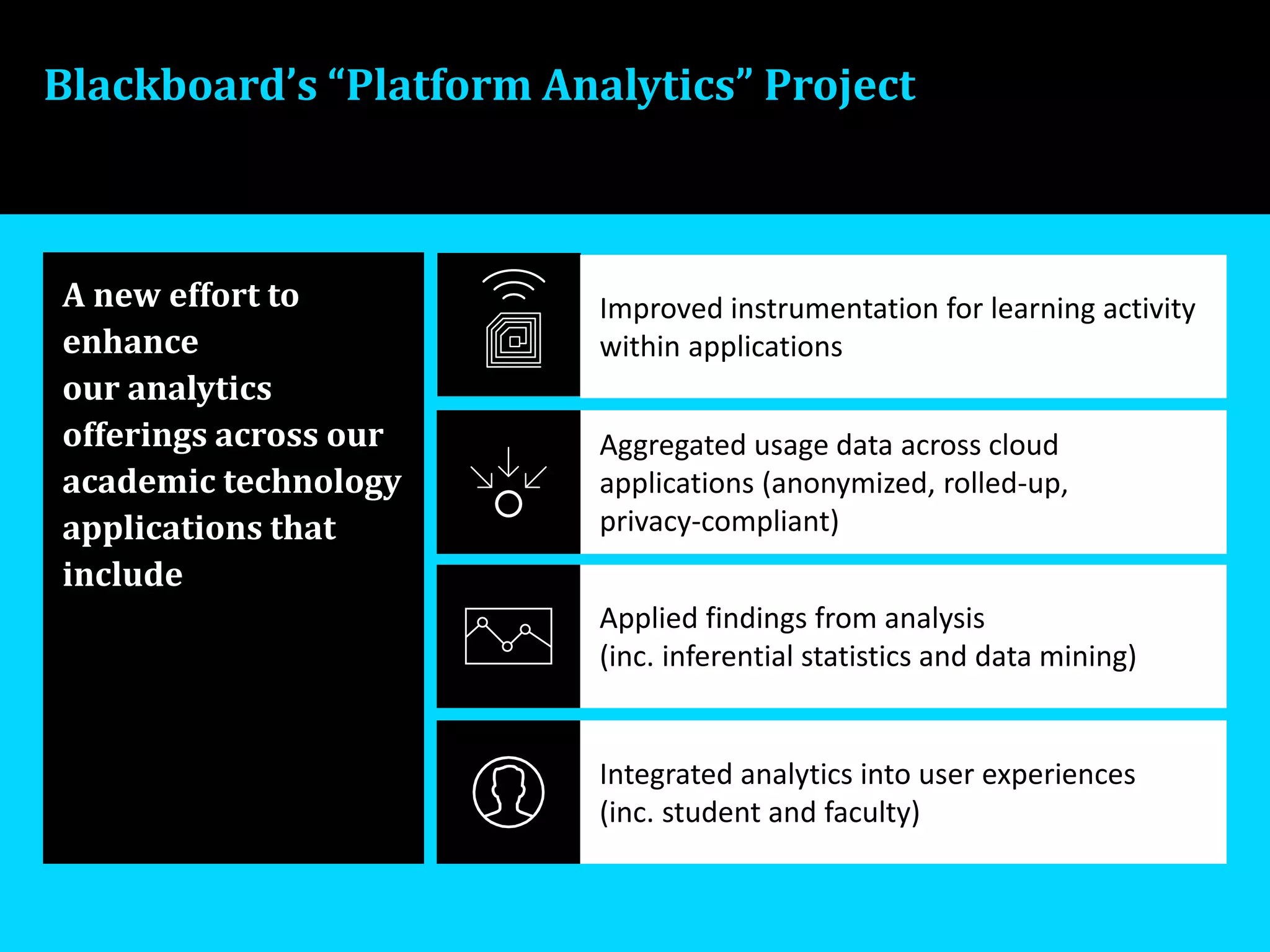 Blackboard's "Platform Analytics" Project

A new effort to enhance our analytics offerings across our academic technology applications that include

Improved instrumentation for learning activity within applications

Aggregated usage data across cloud applications (anonymized, rolled-up, privacy-compliant)

Applied findings from analysis (inc. inferential statistics and data mining)

Integrated analytics into user experiences (inc. student and faculty)